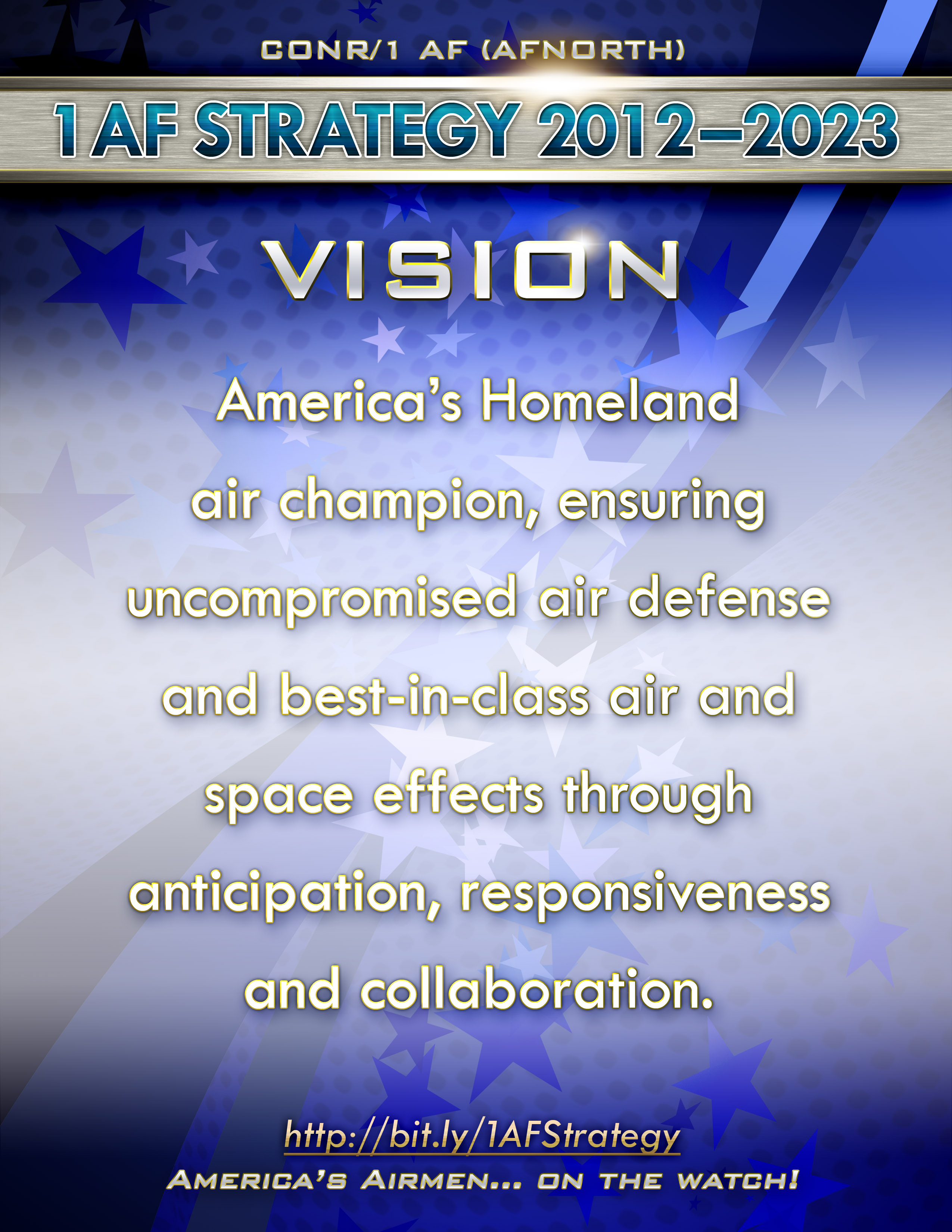 CONR/1 AF (AFNORTH)

1 AF STRATEGY 2012–2023

VISION

America's Homeland air champion, ensuring uncompromised air defense and best-in-class air and space effects through anticipation, responsiveness and collaboration.

http://bit.ly/1AFStrategy

AMERICA'S AIRMEN... ON THE WATCH!